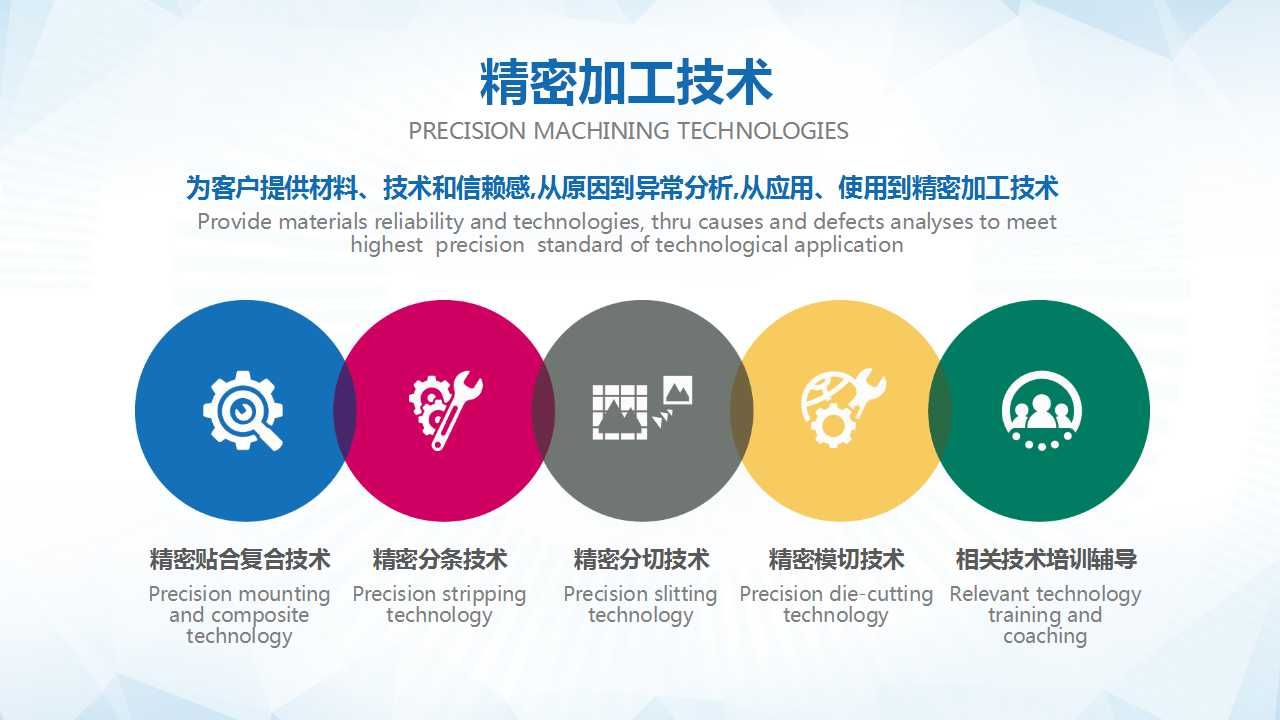 精密加工技术
PRECISION MACHINING TECHNOLOGIES

为客户提供材料、技术和信赖感,从原因到异常分析,从应用、使用到精密加工技术
Provide materials reliability and technologies, thru causes and defects analyses to meet highest precision standard of technological application

精密贴合复合技术
Precision mounting and composite technology

精密分条技术
Precision stripping technology

精密分切技术
Precision slitting technology

精密模切技术
Precision die-cutting technology

相关技术培训辅导
Relevant technology training and coaching